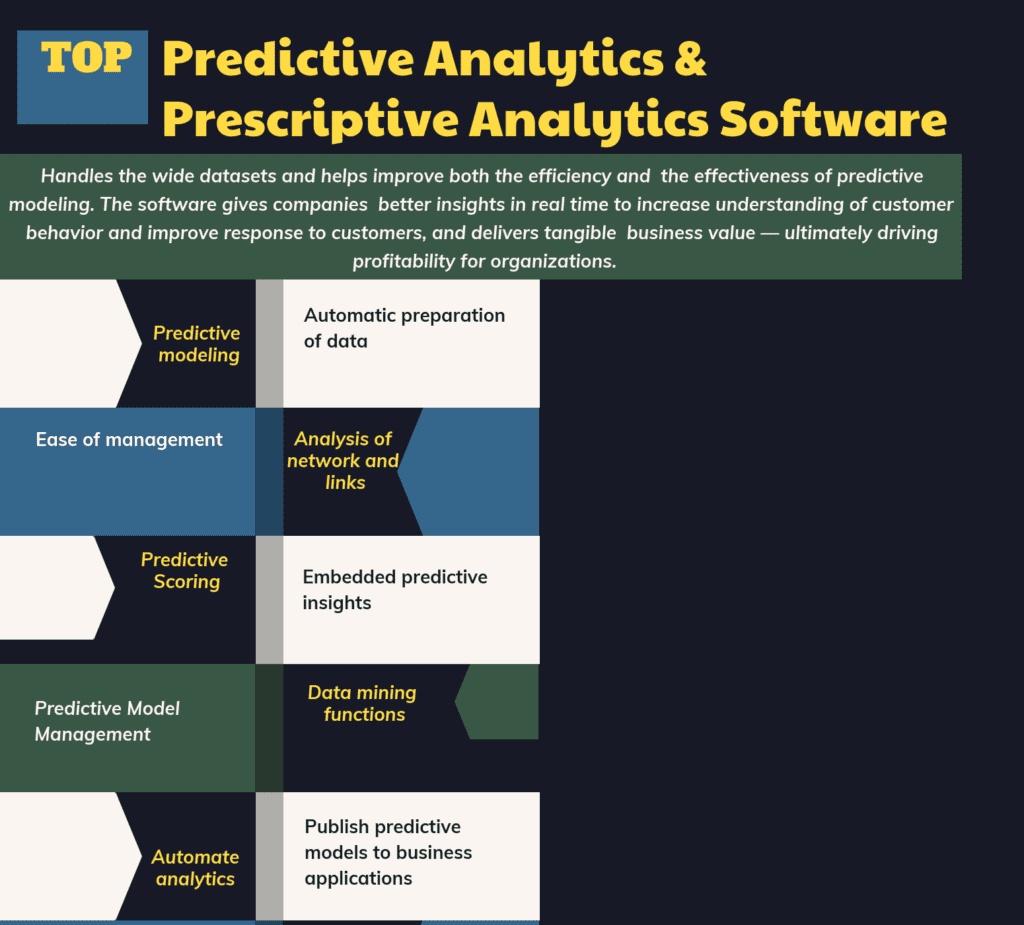 TOP Predictive Analytics & Prescriptive Analytics Software

Handles the wide datasets and helps improve both the efficiency and the effectiveness of predictive modeling. The software gives companies better insights in real time to increase understanding of customer behavior and improve response to customers, and delivers tangible business value — ultimately driving profitability for organizations.

Predictive modeling

Automatic preparation of data

Ease of management

Analysis of network and links

Predictive Scoring

Embedded predictive insights

Predictive Model Management

Data mining functions

Automate analytics

Publish predictive models to business applications